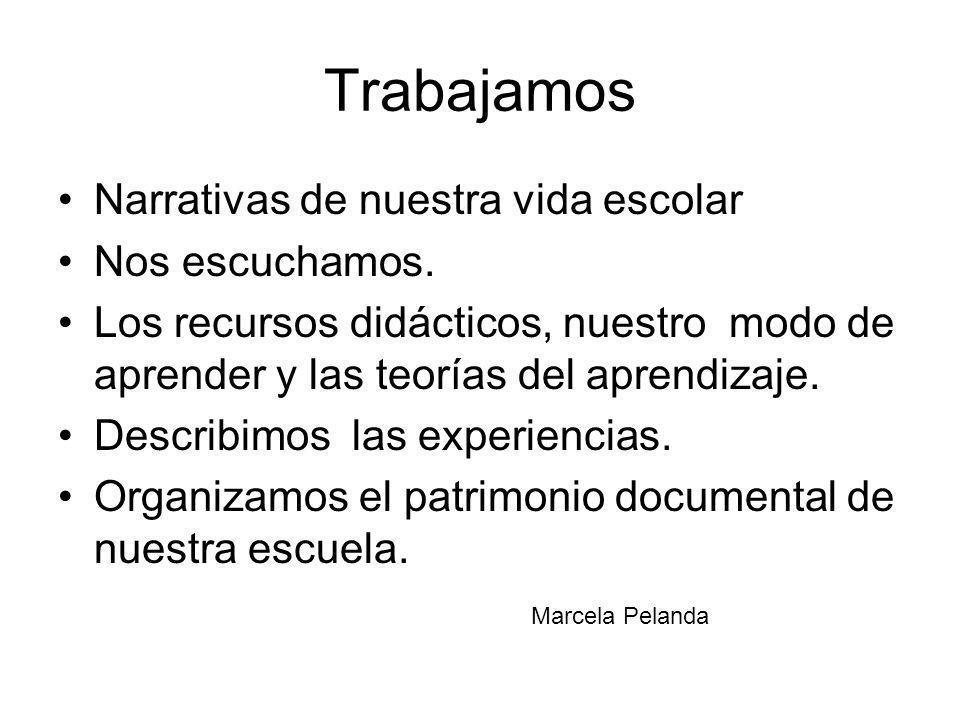 Trabajamos

• Narrativas de nuestra vida escolar
• Nos escuchamos.
• Los recursos didácticos, nuestro modo de aprender y las teorías del aprendizaje.
• Describimos las experiencias.
• Organizamos el patrimonio documental de nuestra escuela.

Marcela Pelanda